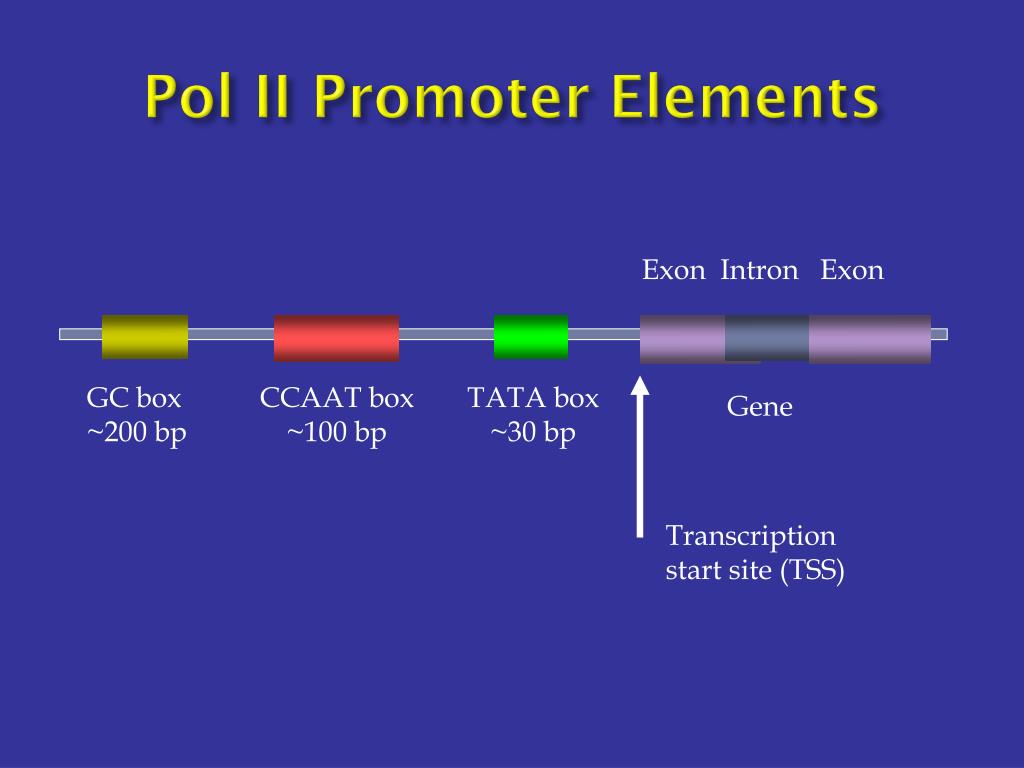 Pol II Promoter Elements

Exon Intron Exon

GC box
~200 bp

CCAAT box
~100 bp

TATA box
~30 bp

Gene

Transcription
start site (TSS)